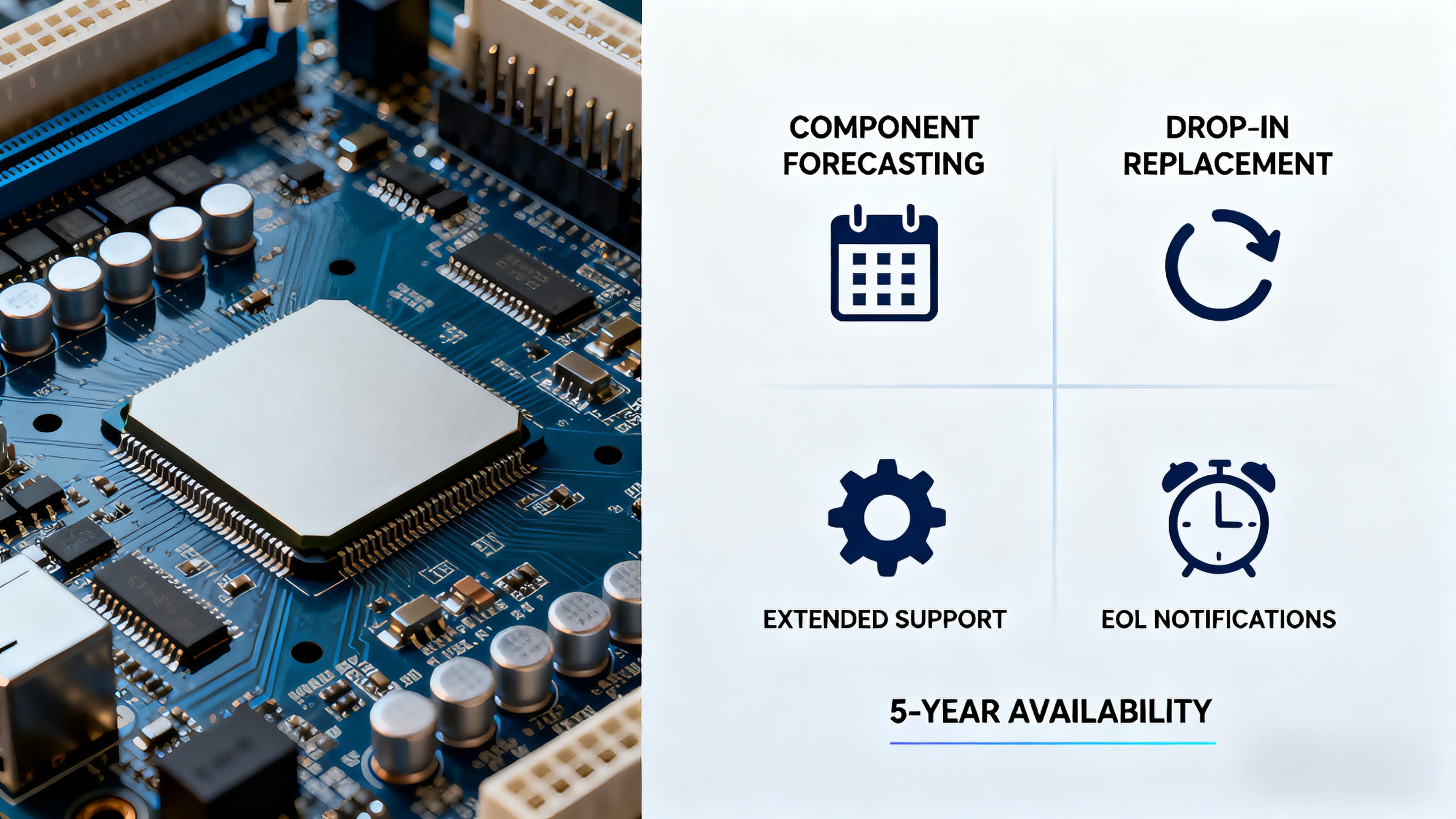 COMPONENT FORECASTING

DROP-IN REPLACEMENT

EXTENDED SUPPORT

EOL NOTIFICATIONS

5-YEAR AVAILABILITY